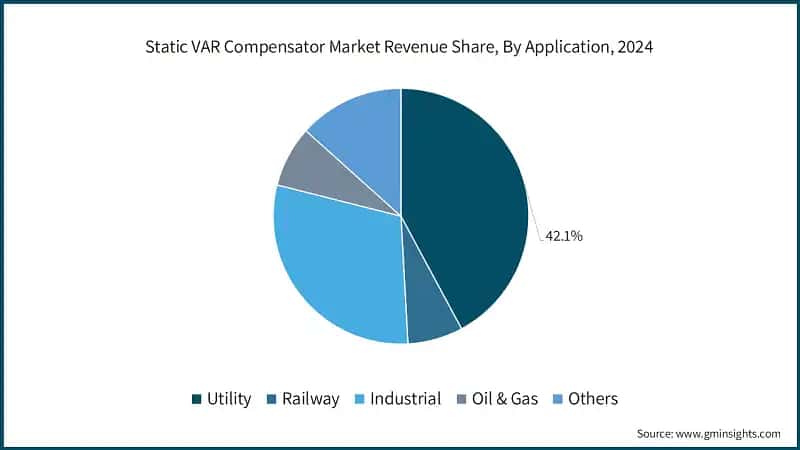 Static VAR Compensator Market Revenue Share, By Application, 2024

42.1%

Utility Railway Industrial Oil & Gas Others

Source: www.gminsights.com